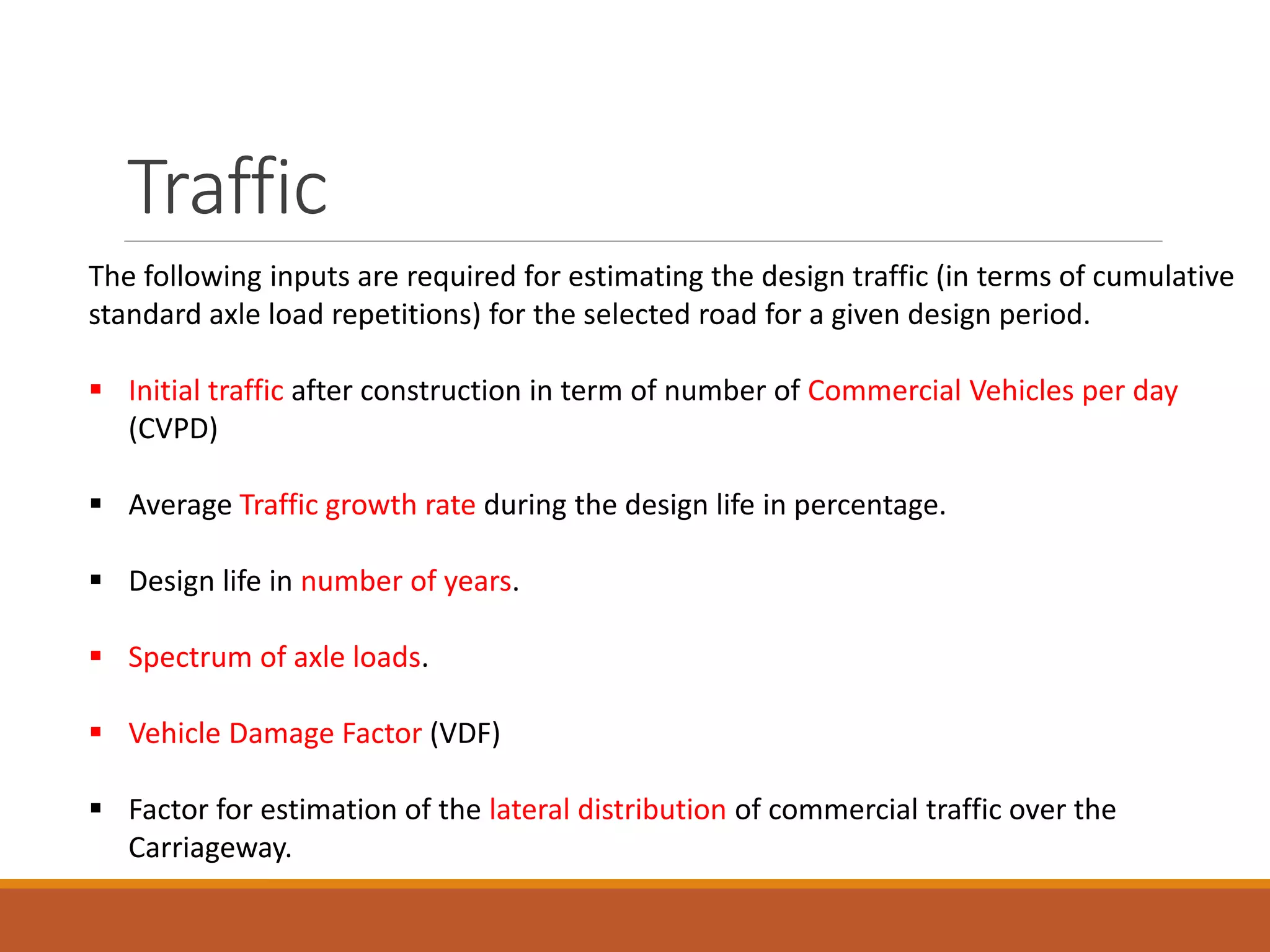 Traffic

The following inputs are required for estimating the design traffic (in terms of cumulative standard axle load repetitions) for the selected road for a given design period.

▪ Initial traffic after construction in term of number of Commercial Vehicles per day (CVPD)

▪ Average Traffic growth rate during the design life in percentage.

▪ Design life in number of years.

▪ Spectrum of axle loads.

▪ Vehicle Damage Factor (VDF)

▪ Factor for estimation of the lateral distribution of commercial traffic over the Carriageway.